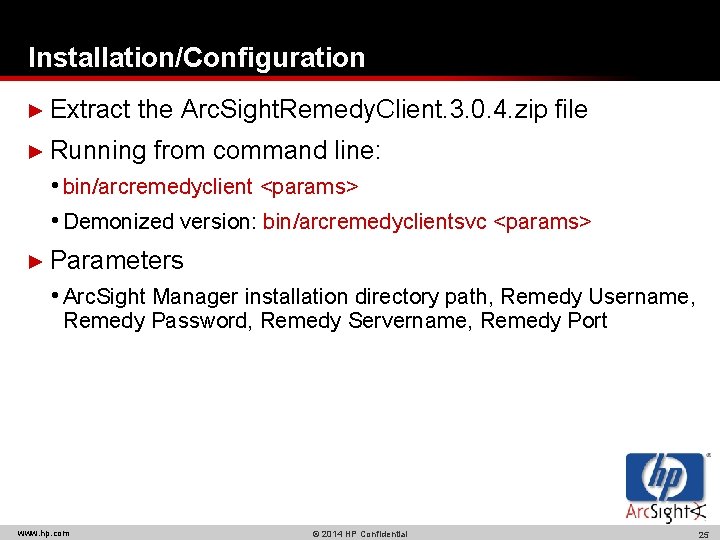 Installation/Configuration

► Extract the ArcSightRemedyClient.3.0.4.zip file

► Running from command line:

• bin/arcremedyclient <params>

• Demonized version: bin/arcremedyclientsvc <params>

► Parameters

• ArcSight Manager installation directory path, Remedy Username, Remedy Password, Remedy Servername, Remedy Port

hp

ArcSight

www.hp.com

© 2014 HP Confidential

25